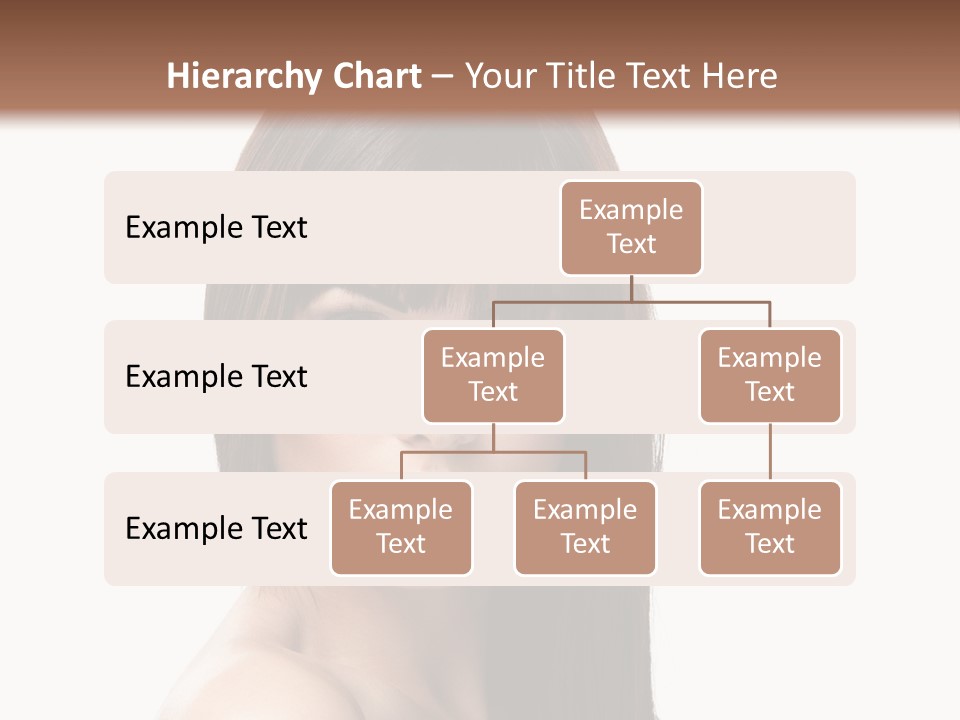 Hierarchy Chart – Your Title Text Here

Example Text

Example Text

Example Text

Example Text

Example Text

Example Text

Example Text

Example Text

Example Text